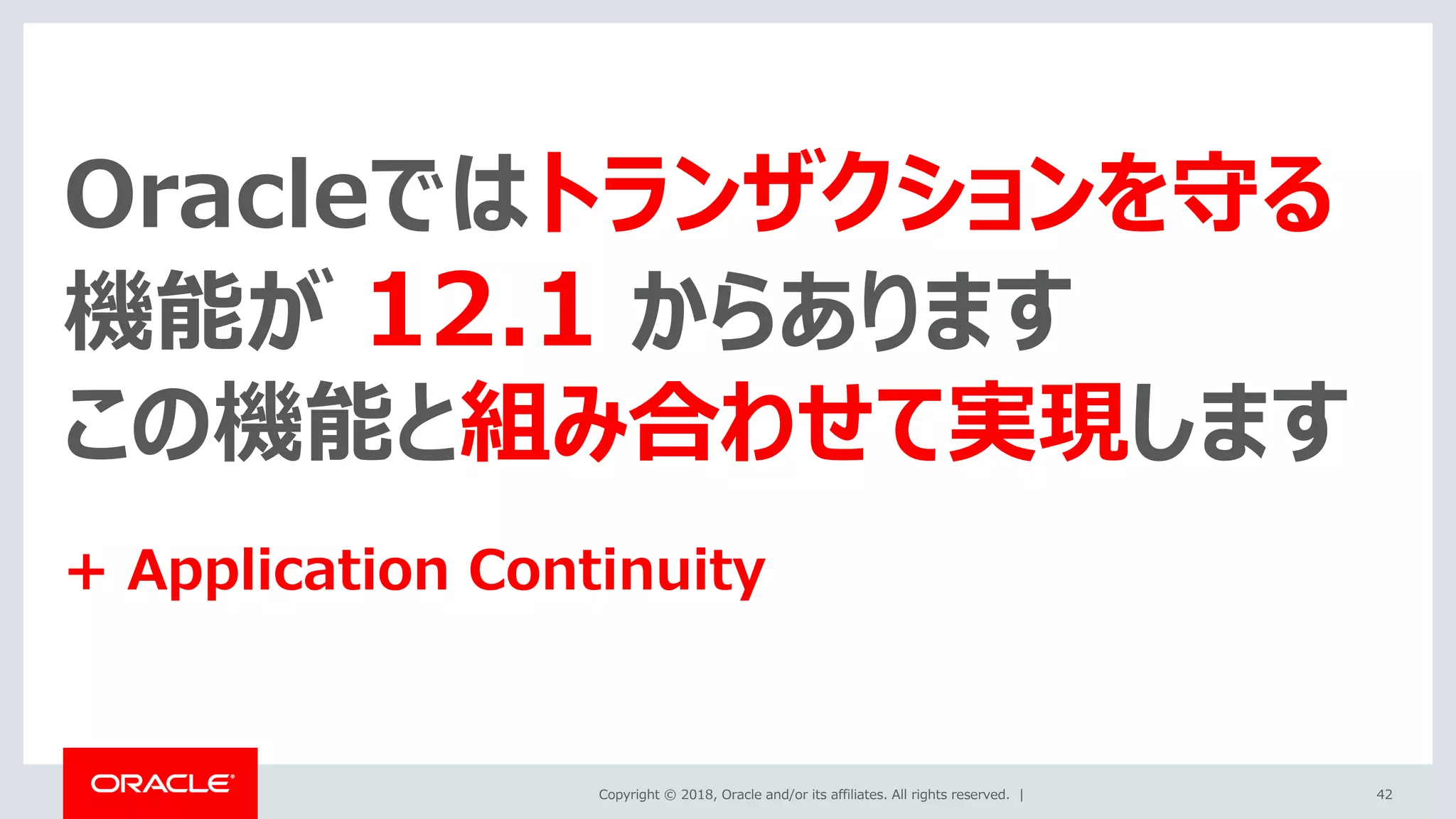 Oracleではトランザクションを守る機能が 12.1 からあります
この機能と組み合わせて実現します

+ Application Continuity

ORACLE

Copyright © 2018, Oracle and/or its affiliates. All rights reserved. |

42